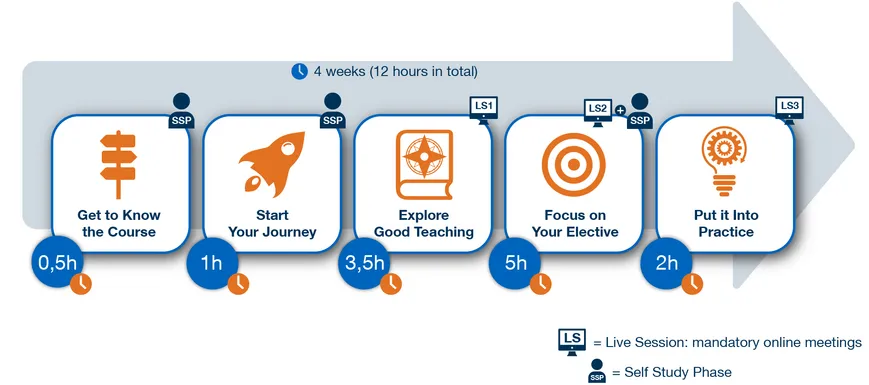 4 weeks (12 hours in total)

SSP
Get to Know the Course
0,5h

SSP
Start Your Journey
1h

LS1
Explore Good Teaching
3,5h

LS2 + SSP
Focus on Your Elective
5h

LS3
Put it Into Practice
2h

LS = Live Session: mandatory online meetings
SSP = Self Study Phase